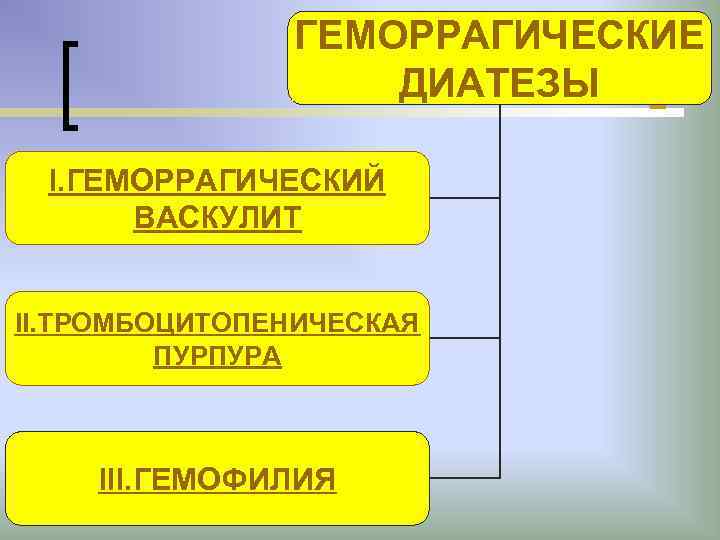 ГЕМОРРАГИЧЕСКИЕ ДИАТЕЗЫ

I.ГЕМОРРАГИЧЕСКИЙ ВАСКУЛИТ

II.ТРОМБОЦИТОПЕНИЧЕСКАЯ ПУРПУРА

III.ГЕМОФИЛИЯ